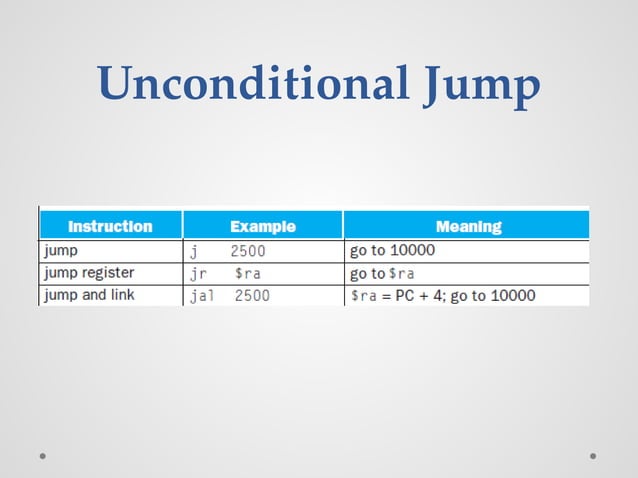 Unconditional Jump

| Instruction | Example | Meaning |
|---|---|---|
| jump | j 2500 | go to 10000 |
| jump register | jr $ra | go to $ra |
| jump and link | jal 2500 | $ra = PC + 4; go to 10000 |